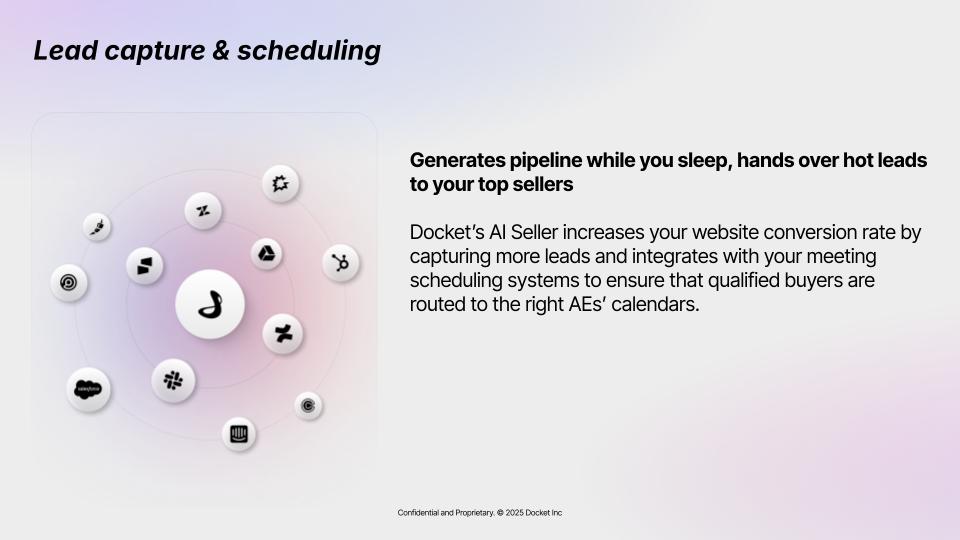 Lead capture & scheduling

salesforce

Generates pipeline while you sleep, hands over hot leads to your top sellers

Docket's AI Seller increases your website conversion rate by capturing more leads and integrates with your meeting scheduling systems to ensure that qualified buyers are routed to the right AEs' calendars.

Confidential and Proprietary. © 2025 Docket Inc